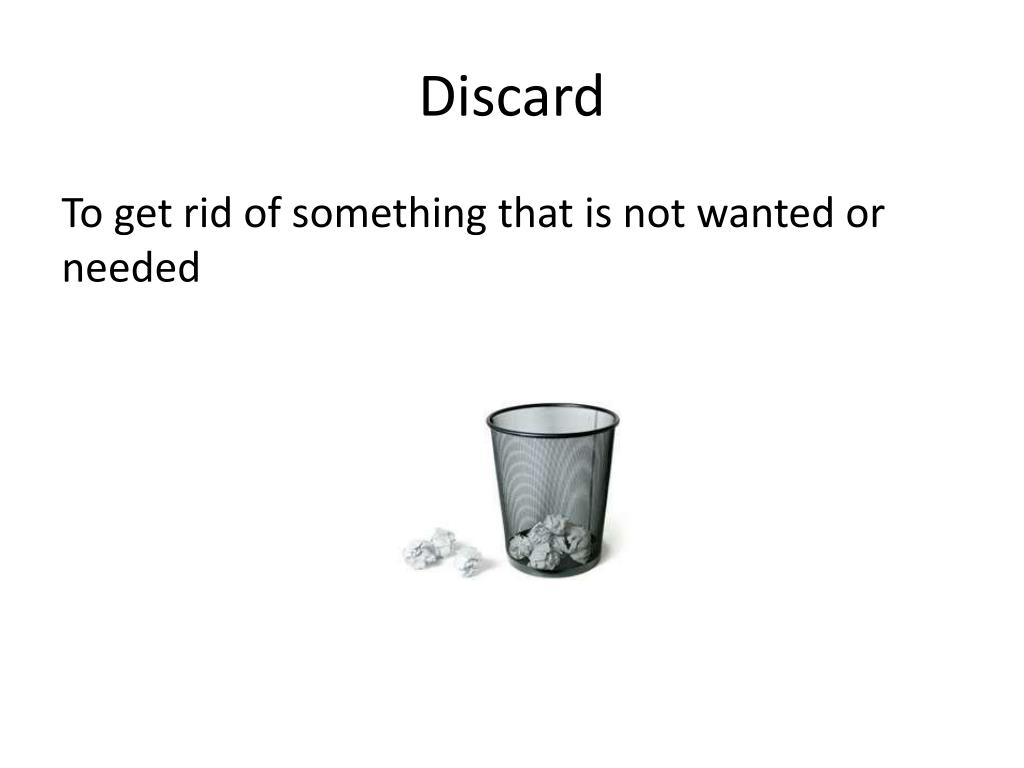 Discard

To get rid of something that is not wanted or needed